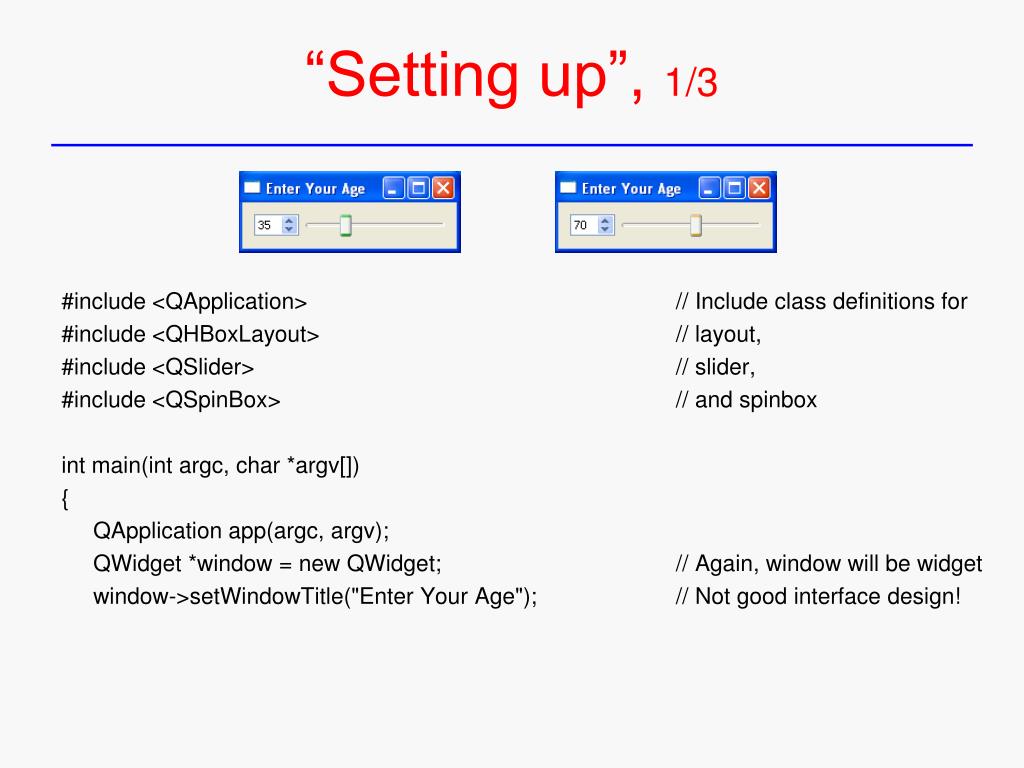 “Setting up”, 1/3

Enter Your Age
35

Enter Your Age
70

#include <QApplication> // Include class definitions for
#include <QHBoxLayout> // layout,
#include <QSlider> // slider,
#include <QSpinBox> // and spinbox

int main(int argc, char *argv[])
{
QApplication app(argc, argv);
QWidget *window = new QWidget; // Again, window will be widget
window->setWindowTitle("Enter Your Age"); // Not good interface design!